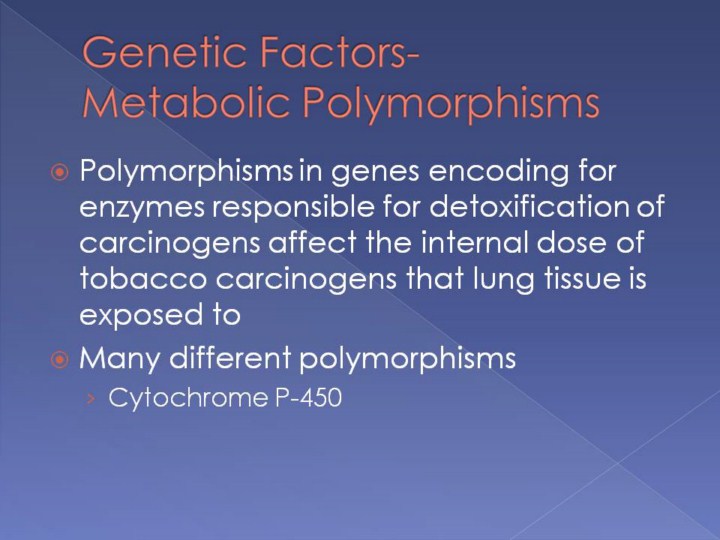 Genetic Factors- Metabolic Polymorphisms

Polymorphisms in genes encoding for enzymes responsible for detoxification of carcinogens affect the internal dose of tobacco carcinogens that lung tissue is exposed to

Many different polymorphisms

Cytochrome P-450